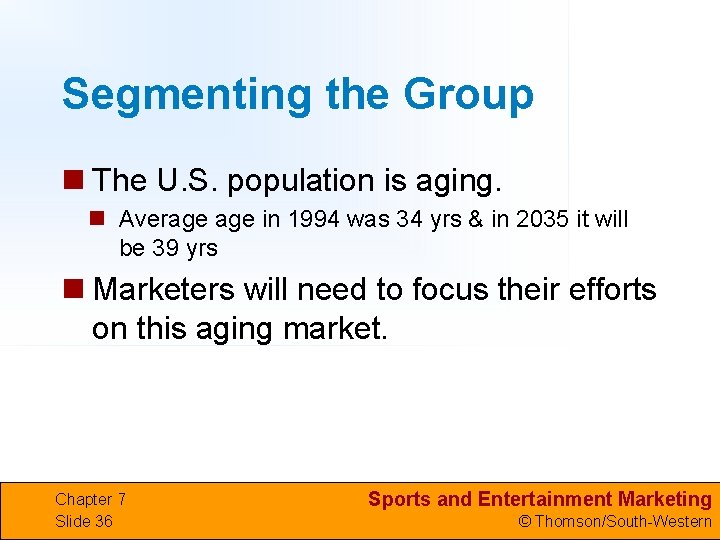 Segmenting the Group

The U.S. population is aging.

Average age in 1994 was 34 yrs & in 2035 it will be 39 yrs

Marketers will need to focus their efforts on this aging market.

Chapter 7
Slide 36

Sports and Entertainment Marketing
© Thomson/South-Western